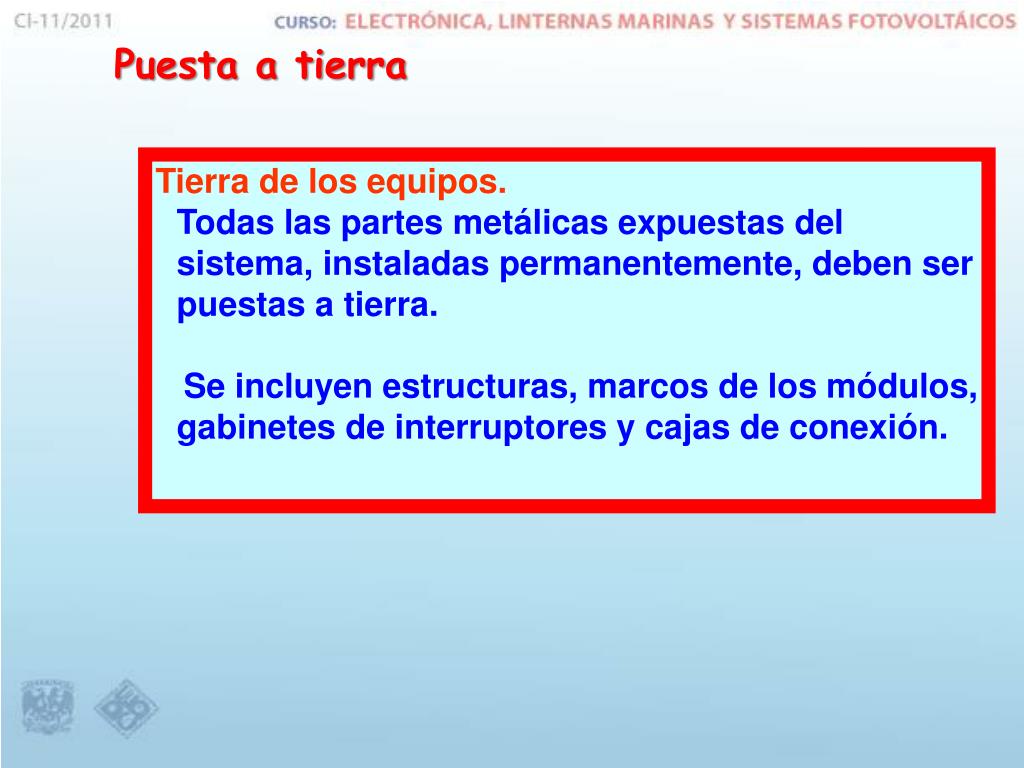 CI-11/2011

CURSO: ELECTRÓNICA, LINTERNAS MARINAS Y SISTEMAS FOTOVOLTÁICOS

Puesta a tierra

Tierra de los equipos.

Todas las partes metálicas expuestas del sistema, instaladas permanentemente, deben ser puestas a tierra.

Se incluyen estructuras, marcos de los módulos, gabinetes de interruptores y cajas de conexión.